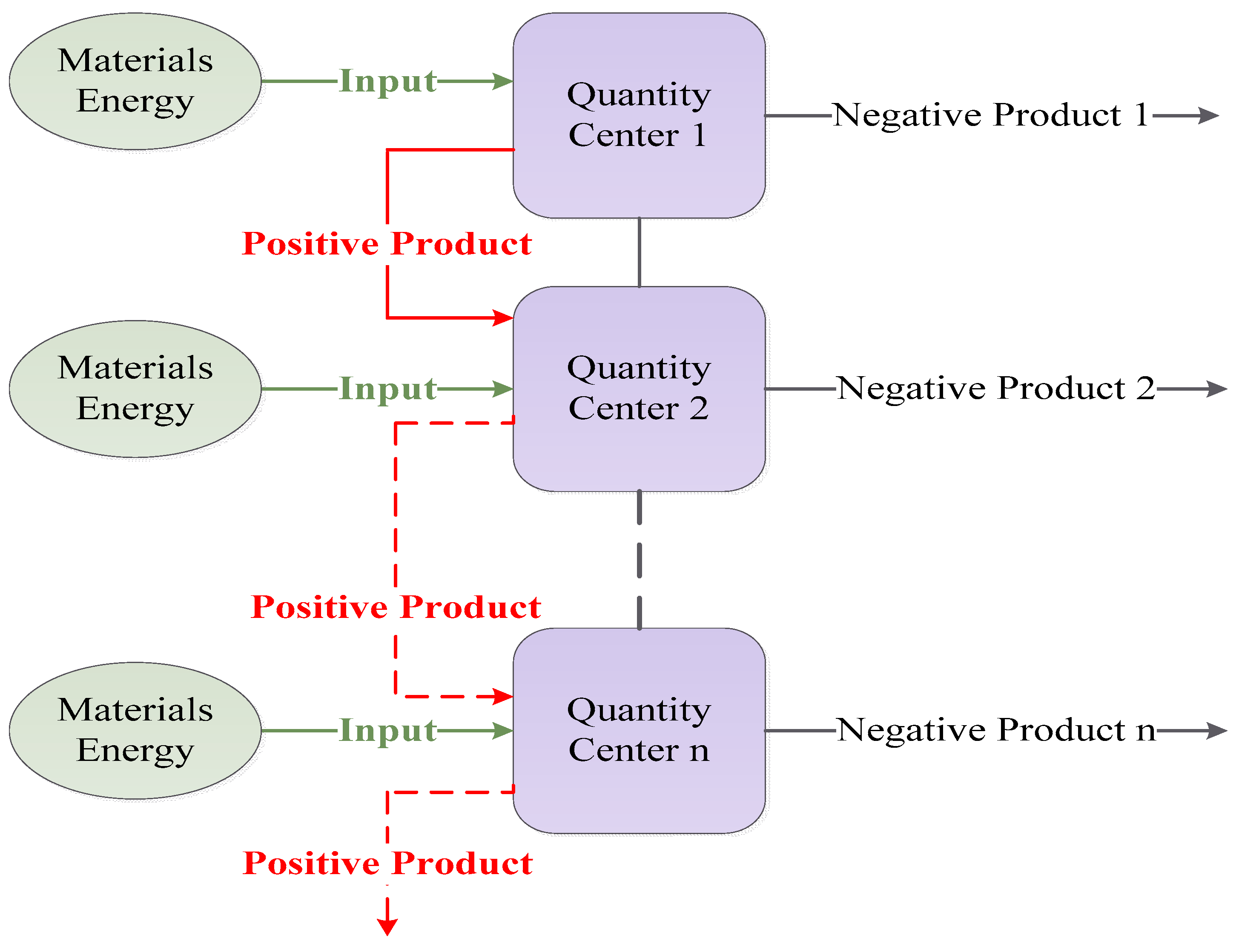 Materials Energy

Input

Quantity Center 1

Negative Product 1

Positive Product

Materials Energy

Input

Quantity Center 2

Negative Product 2

Positive Product

Materials Energy

Input

Quantity Center n

Negative Product n

Positive Product